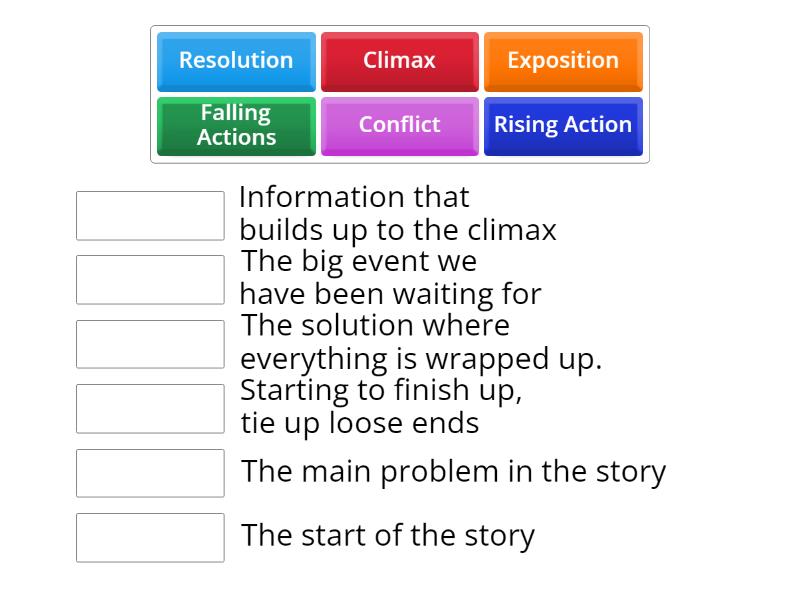 Resolution
Climax
Exposition
Falling Actions
Conflict
Rising Action

Information that builds up to the climax

The big event we have been waiting for

The solution where everything is wrapped up.

Starting to finish up, tie up loose ends

The main problem in the story

The start of the story